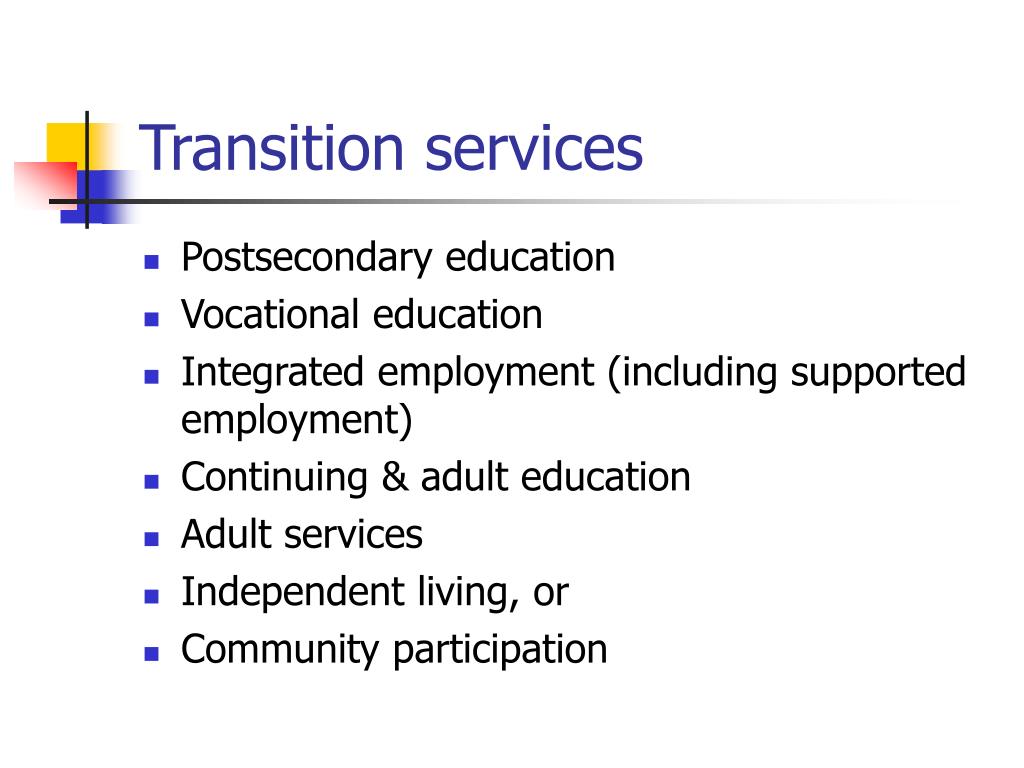 Transition services

- Postsecondary education
- Vocational education
- Integrated employment (including supported employment)
- Continuing & adult education
- Adult services
- Independent living, or
- Community participation